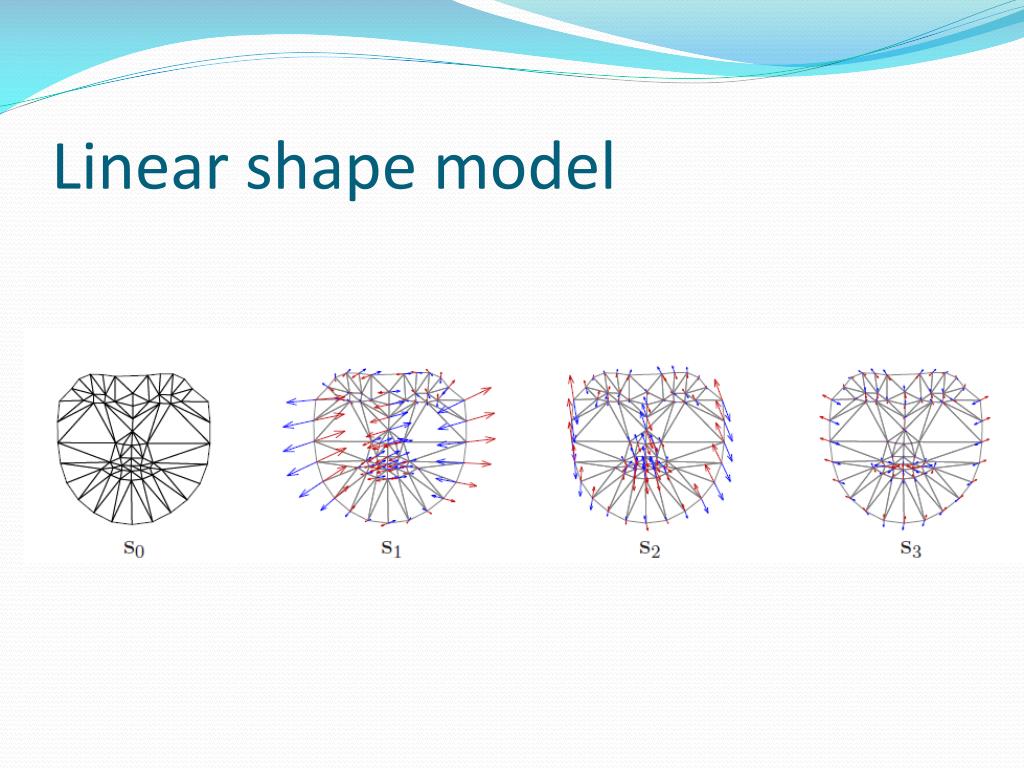 Linear shape model

$\mathbf{s}_0$ $\mathbf{s}_1$ $\mathbf{s}_2$ $\mathbf{s}_3$